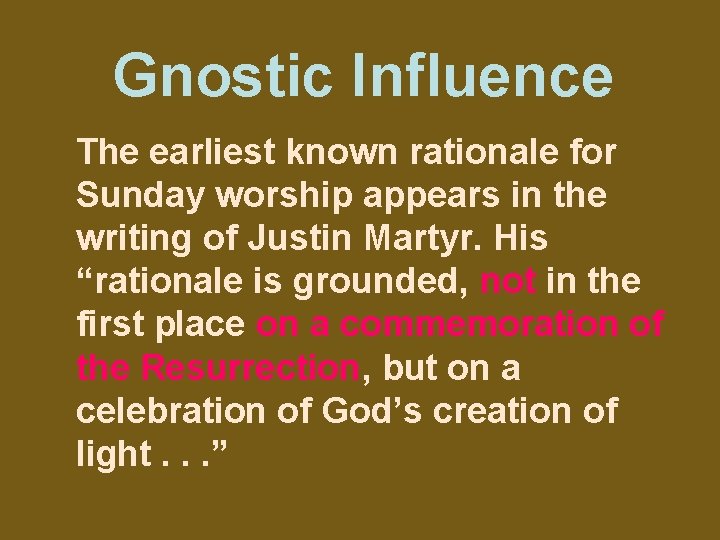 Gnostic Influence

The earliest known rationale for Sunday worship appears in the writing of Justin Martyr. His “rationale is grounded, not in the first place on a commemoration of the Resurrection, but on a celebration of God’s creation of light . . .”